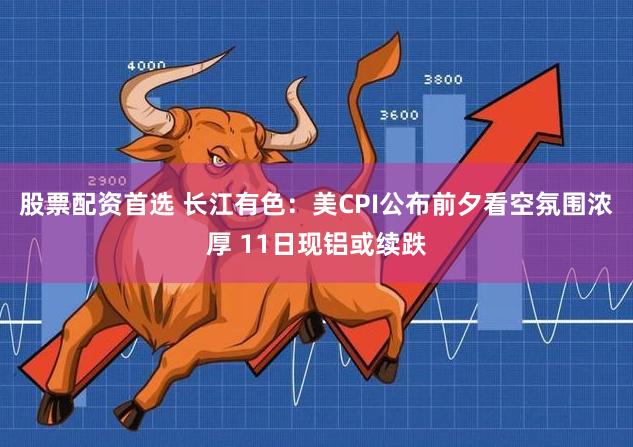 4000

3800

3600

2900

股票配资首选 长江有色：美CPI公布前夕看空氛围浓厚 11日现铝或续跌